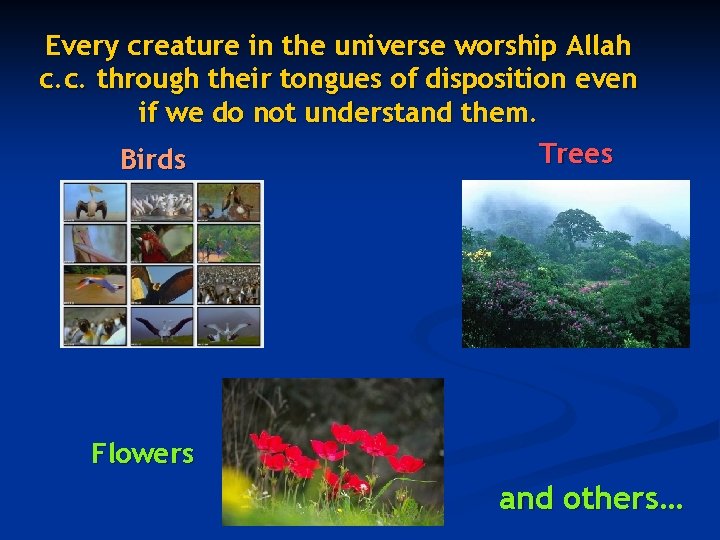 Every creature in the universe worship Allah c.c. through their tongues of disposition even if we do not understand them.

Birds

Trees

Flowers

and others...